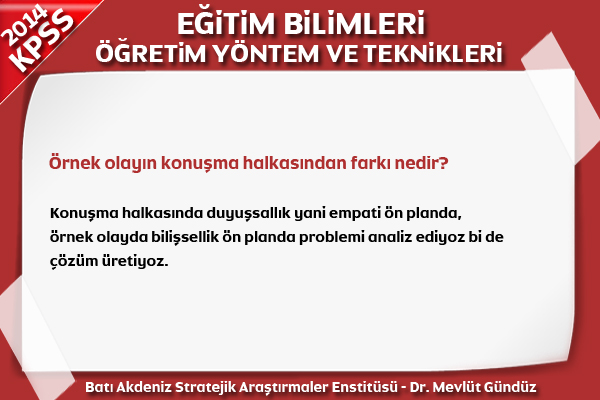 2014
KPSS

EĞİTİM BİLİMLERİ
ÖĞRETİM YÖNTEM VE TEKNİKLERİ

Örnek olayın konuşma halkasından farkı nedir?

Konuşma halkasında duyuşsallık yani empati ön planda, örnek olayda bilişsellik ön planda problemi analiz ediyoz bi de çözüm üretiyoz.

Batı Akdeniz Stratejik Araştırmaler Enstitüsü - Dr. Mevlüt Gündüz